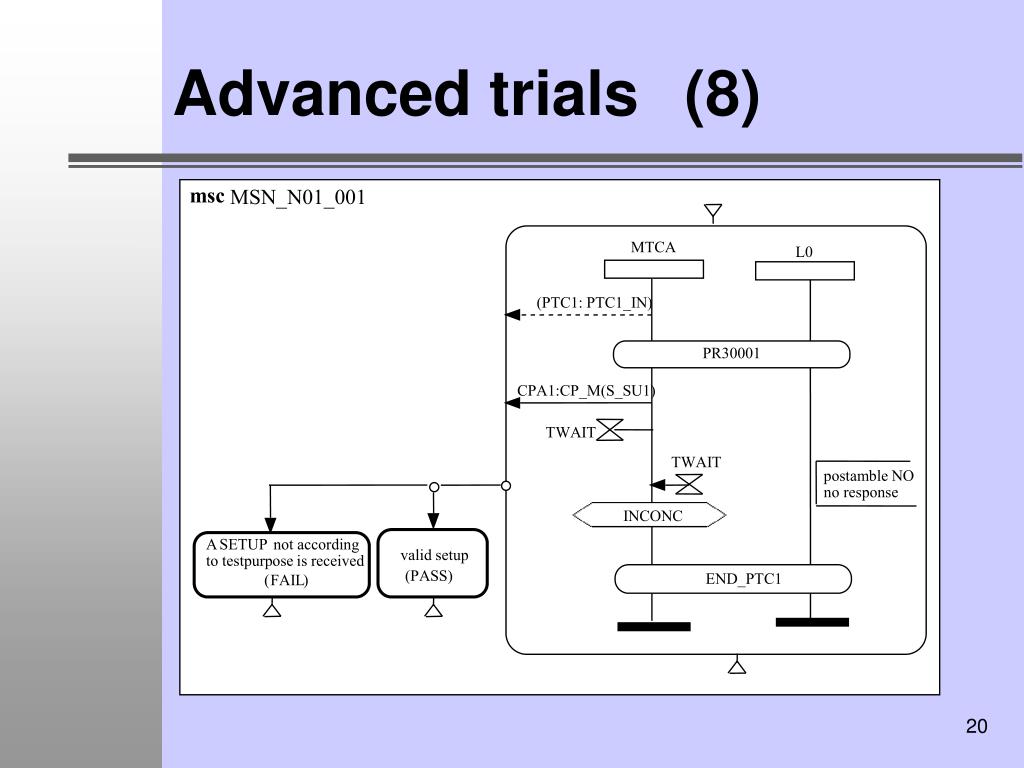 Advanced trials (8)

msc MSN_N01_001

MTCA

L0

(PTC1: PTC1_IN)

PR30001

CPA1:CP_M(S_SU1)

TWAIT

TWAIT

postamble NO no response

INCONC

A SETUP not according to testpurpose is received (FAIL)

valid setup (PASS)

END_PTC1

20